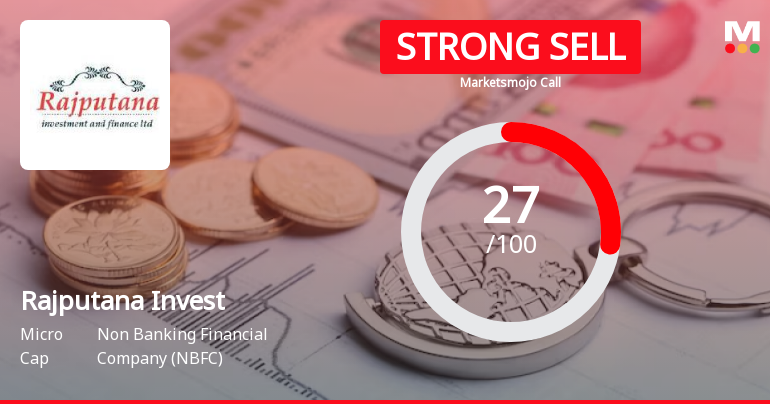 Rajputana
investment and finance ltd

STRONG SELL
Marketsmojo Call

M

27
/100

Rajputana Invest

Micro Cap

Non Banking Financial Company (NBFC)